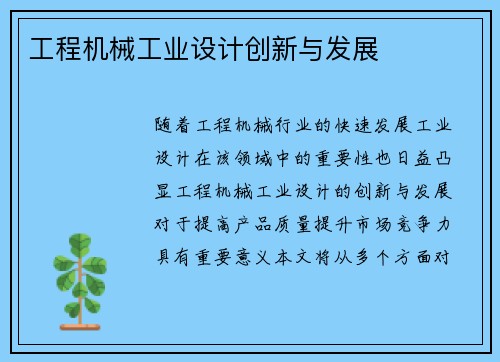 工程机械工业设计创新与发展

随着工程机械行业的快速发展工业设计在该领域中的重要性也日益凸显工程机械工业设计的创新与发展对于提高产品质量提升市场竞争力具有重要意义本文将从多个方面对